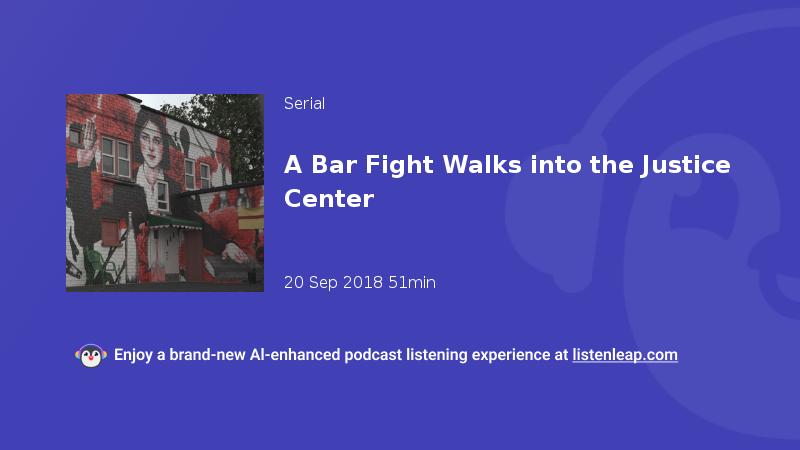 Serial

A Bar Fight Walks into the Justice Center

20 Sep 2018 51min

Enjoy a brand-new AI-enhanced podcast listening experience at listenleap.com